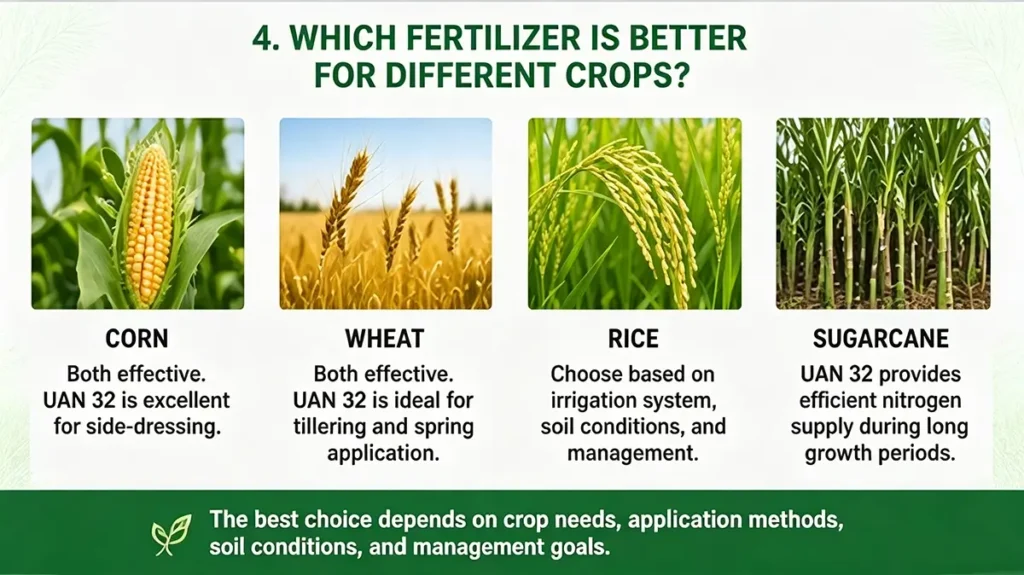 4. WHICH FERTILIZER IS BETTER FOR DIFFERENT CROPS?

CORN
Both effective. UAN 32 is excellent for side-dressing.

WHEAT
Both effective. UAN 32 is ideal for tillering and spring application.

RICE
Choose based on irrigation system, soil conditions, and management.

SUGARCANE
UAN 32 provides efficient nitrogen supply during long growth periods.

The best choice depends on crop needs, application methods, soil conditions, and management goals.